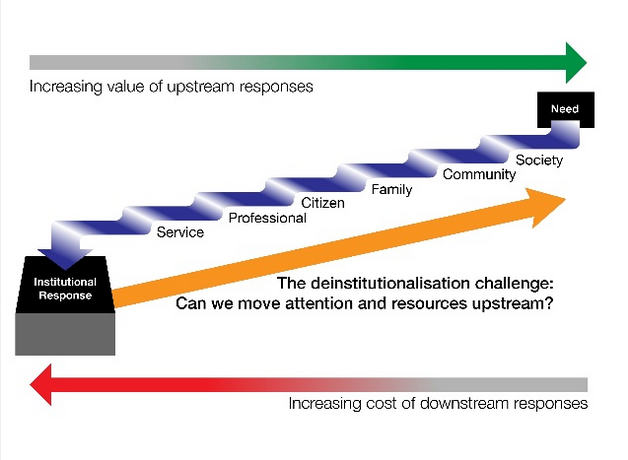 Increasing value of upstream responses

Need

Society

Community

Family

Citizen

Professional

Service

Institutional Response

The deinstitutionalisation challenge:
Can we move attention and resources upstream?

Increasing cost of downstream responses